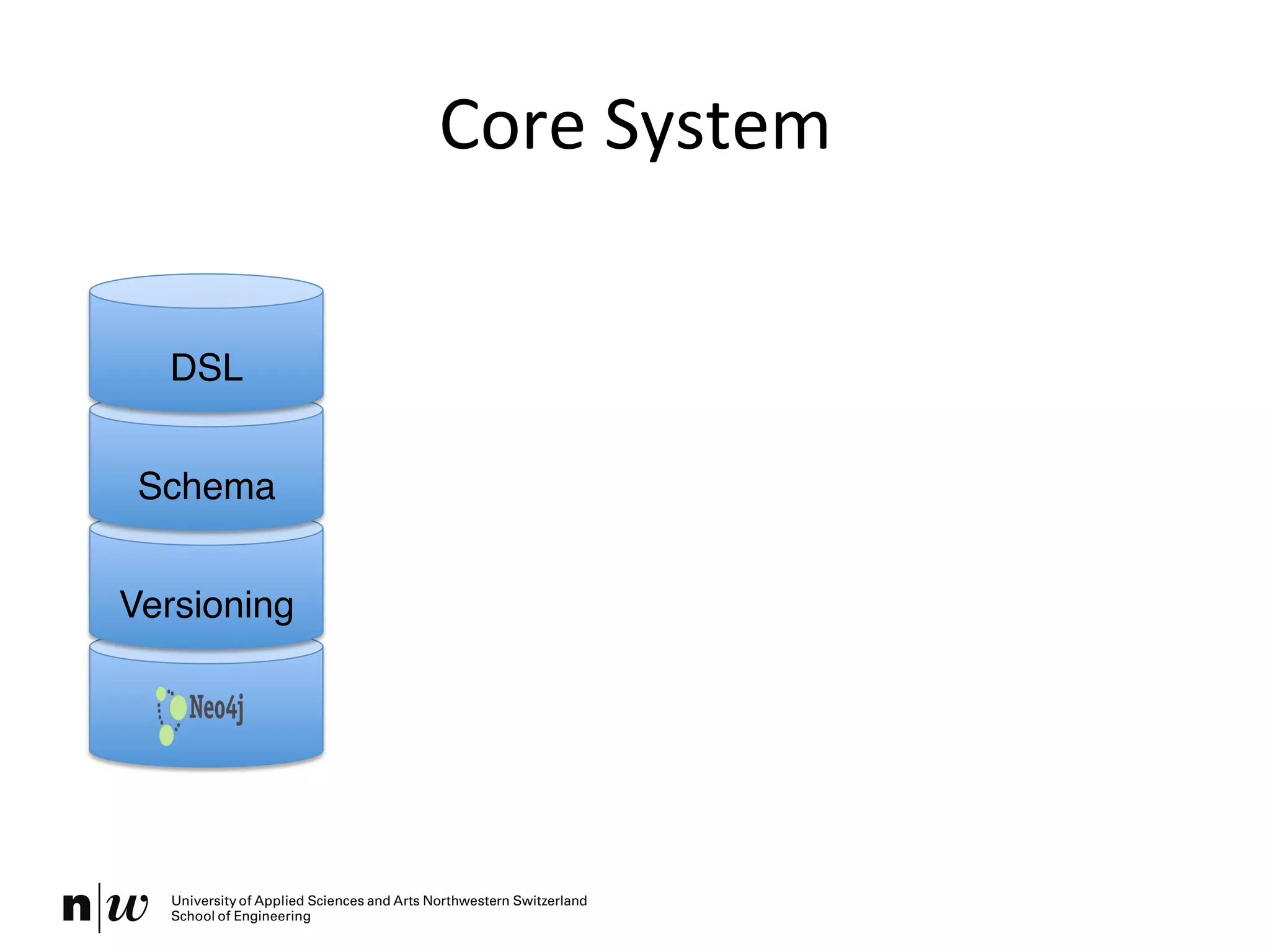 Core System

DSL

Schema

Versioning

Neo4j

n|w University of Applied Sciences and Arts Northwestern Switzerland
School of Engineering